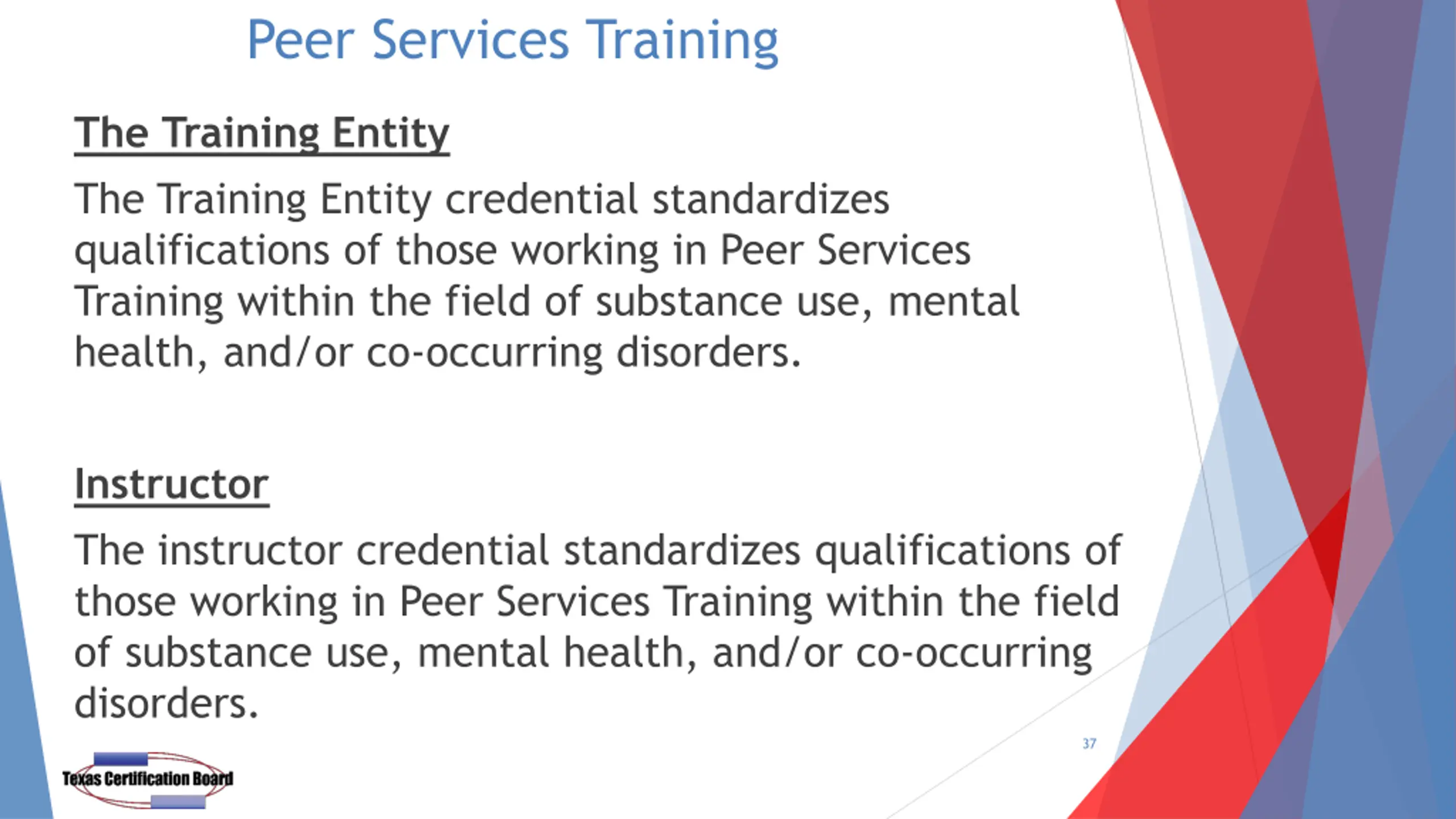 Peer Services Training

The Training Entity

The Training Entity credential standardizes qualifications of those working in Peer Services Training within the field of substance use, mental health, and/or co-occurring disorders.

Instructor

The instructor credential standardizes qualifications of those working in Peer Services Training within the field of substance use, mental health, and/or co-occurring disorders.

37

Texas Certification Board